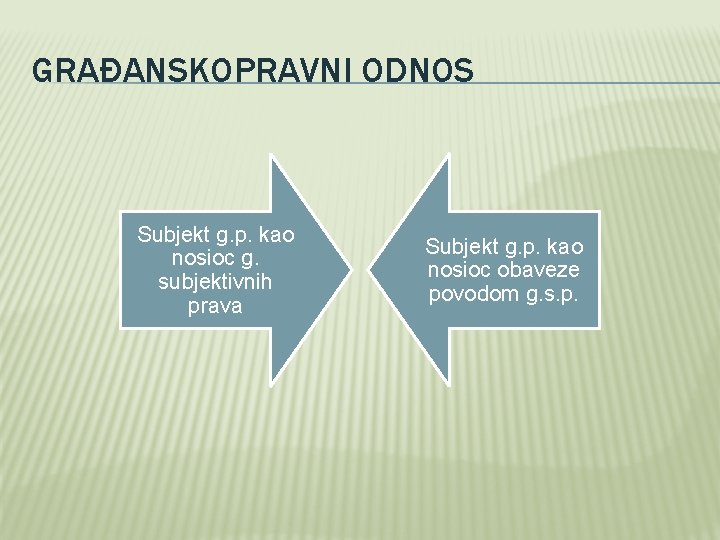 GRAĐANSKOPRAVNI ODNOS

Subjekt g.p. kao nosioc g. subjektivnih prava

Subjekt g.p. kao nosioc obaveze povodom g.s.p.